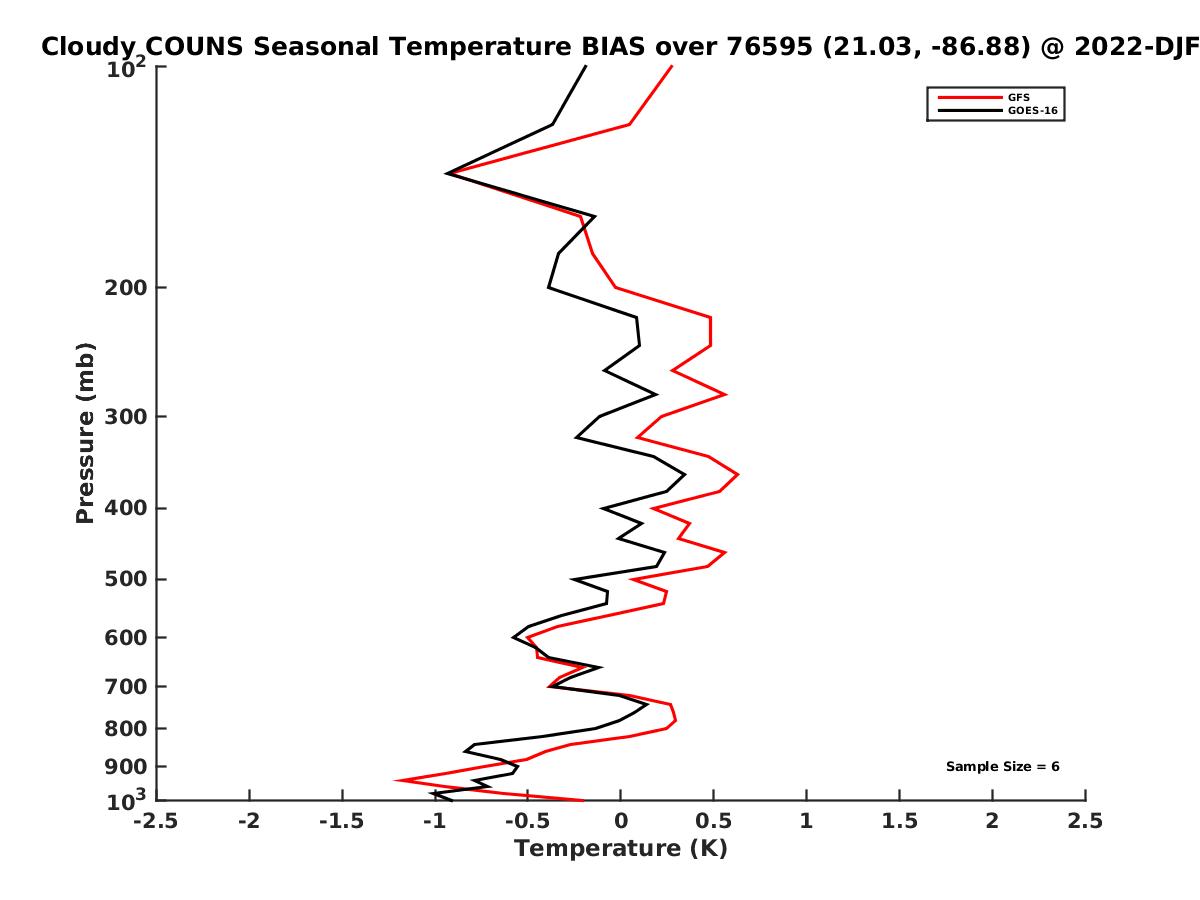 Cloudy COUNS Seasonal Temperature BIAS over 76595 (21.03, -86.88) @ 2022-DJF

GFS
GOES-16

Pressure (mb)

$10^2$
200
300
400
500
600
700
800
900
$10^3$

Sample Size = 6

-2.5 -2 -1.5 -1 -0.5 0 0.5 1 1.5 2 2.5

Temperature (K)